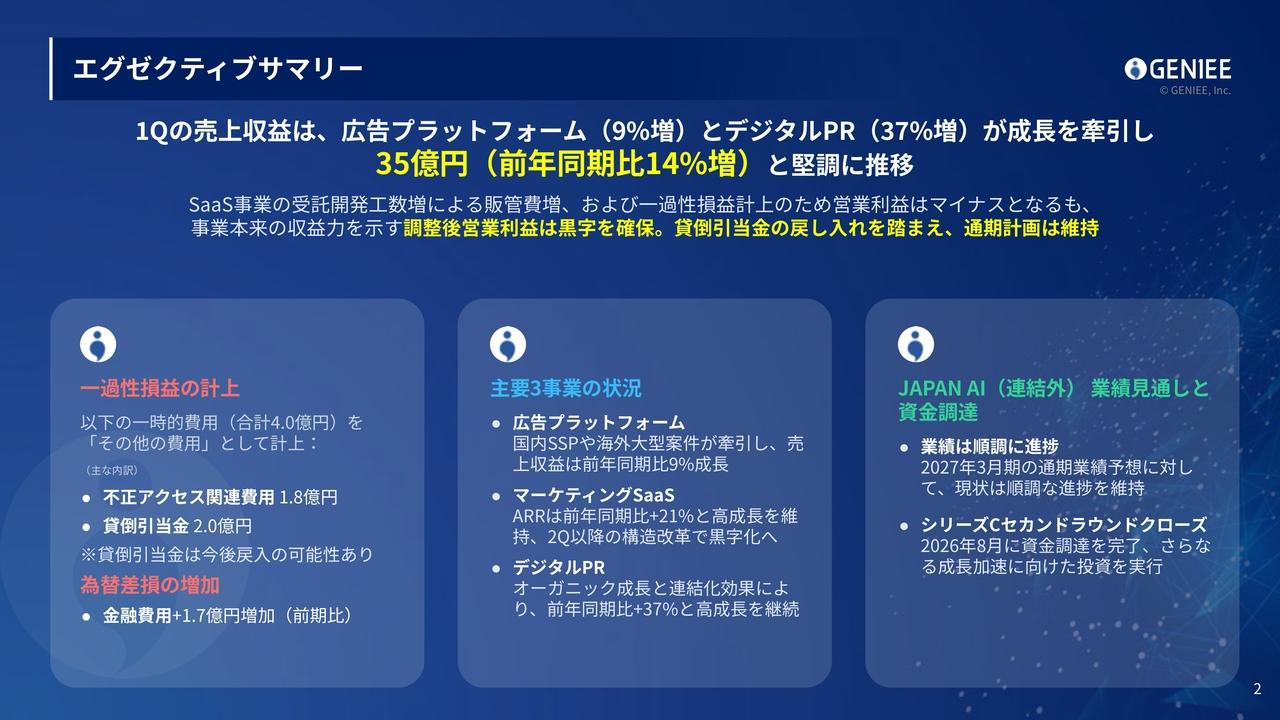 エグゼクティブサマリー

GENIEE
© GENIEE, Inc.

1Qの売上収益は、広告プラットフォーム（9%増）とデジタルPR（37%増）が成長を牽引し
35億円（前年同期比14%増）と堅調に推移

SaaS事業の受託開発工数増による販管費増、および一過性損益計上のため営業利益はマイナスとなるも、事業本来の収益力を示す調整後営業利益は黒字を確保。貸倒引当金の戻し入れを踏まえ、通期計画は維持

一過性損益の計上
以下の一時的費用（合計4.0億円）を「その他の費用」として計上：
（主な内訳）
● 不正アクセス関連費用 1.8億円
● 貸倒引当金 2.0億円
※貸倒引当金は今後戻入の可能性あり
為替差損の増加
● 金融費用+1.7億円増加（前期比）

主要3事業の状況
● 広告プラットフォーム
国内SSPや海外大型案件が牽引し、売上収益は前年同期比9%成長
● マーケティングSaaS
ARRは前年同期比+21%と高成長を維持、2Q以降の構造改革で黒字化へ
● デジタルPR
オーガニック成長と連結化効果により、前年同期比+37%と高成長を継続

JAPAN AI（連結外） 業績見通しと資金調達
● 業績は順調に進捗
2027年3月期の通期業績予想に対して、現状は順調な進捗を維持
● シリーズCセカンドラウンドクローズ
2026年8月に資金調達を完了、さらなる成長加速に向けた投資を実行

2